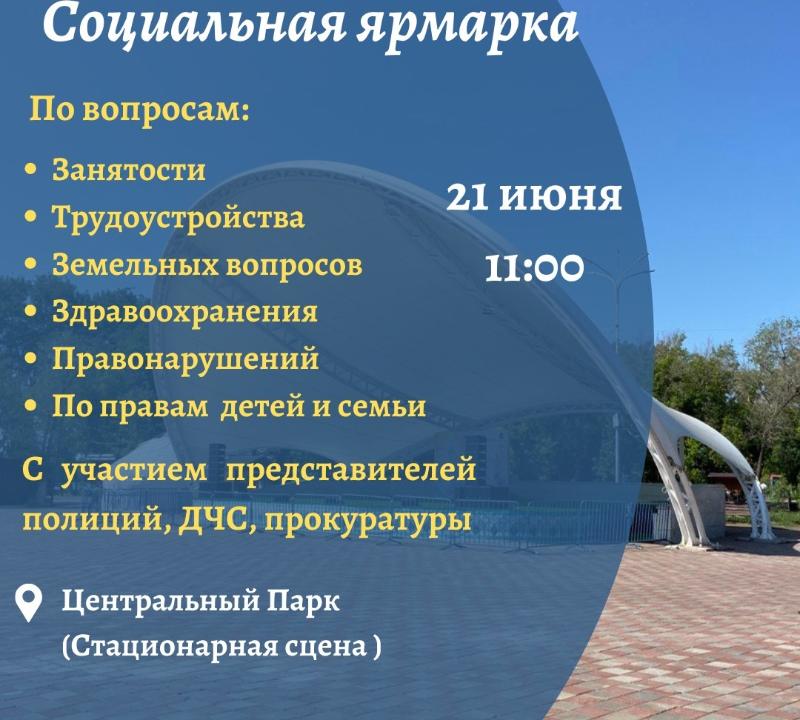 Социальная ярмарка

По вопросам:

• Занятости
• Трудоустройства
• Земельных вопросов
• Здравоохранения
• Правонарушений
• По правам детей и семьи

21 июня

11:00

С участием представителей полиций, ДЧС, прокуратуры

Центральный Парк (Стационарная сцена )